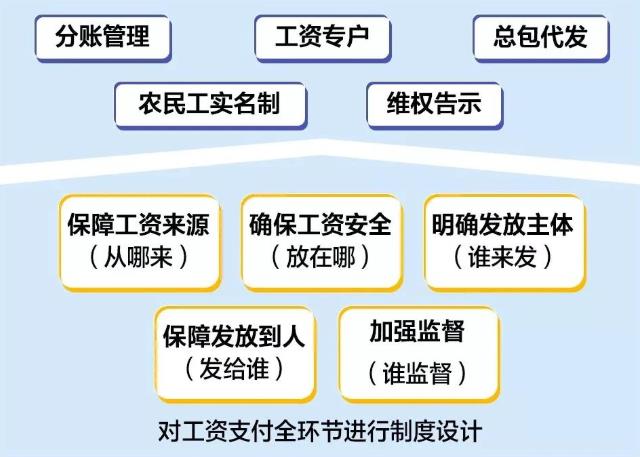 分账管理

工资专户

总包代发

农民工实名制

维权告示

保障工资来源
（从哪来）

确保工资安全
（放在哪）

明确发放主体
（谁来发）

保障发放到人
（发给谁）

加强监督
（谁监督）

对工资支付全环节进行制度设计